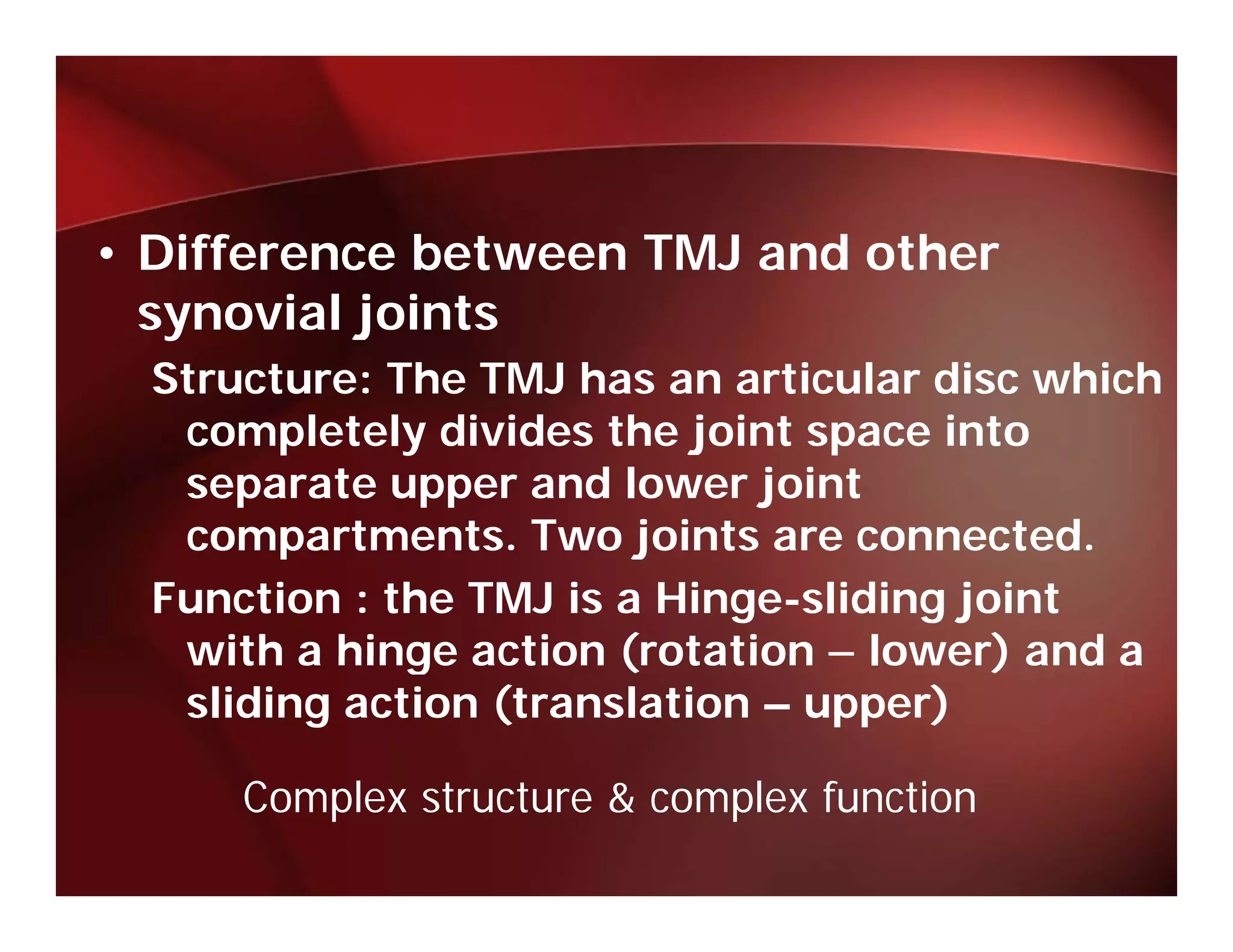 • Difference between TMJ and other synovial joints

Structure: The TMJ has an articular disc which completely divides the joint space into separate upper and lower joint compartments. Two joints are connected.

Function : the TMJ is a Hinge-sliding joint with a hinge action (rotation – lower) and a sliding action (translation – upper)

Complex structure & complex function